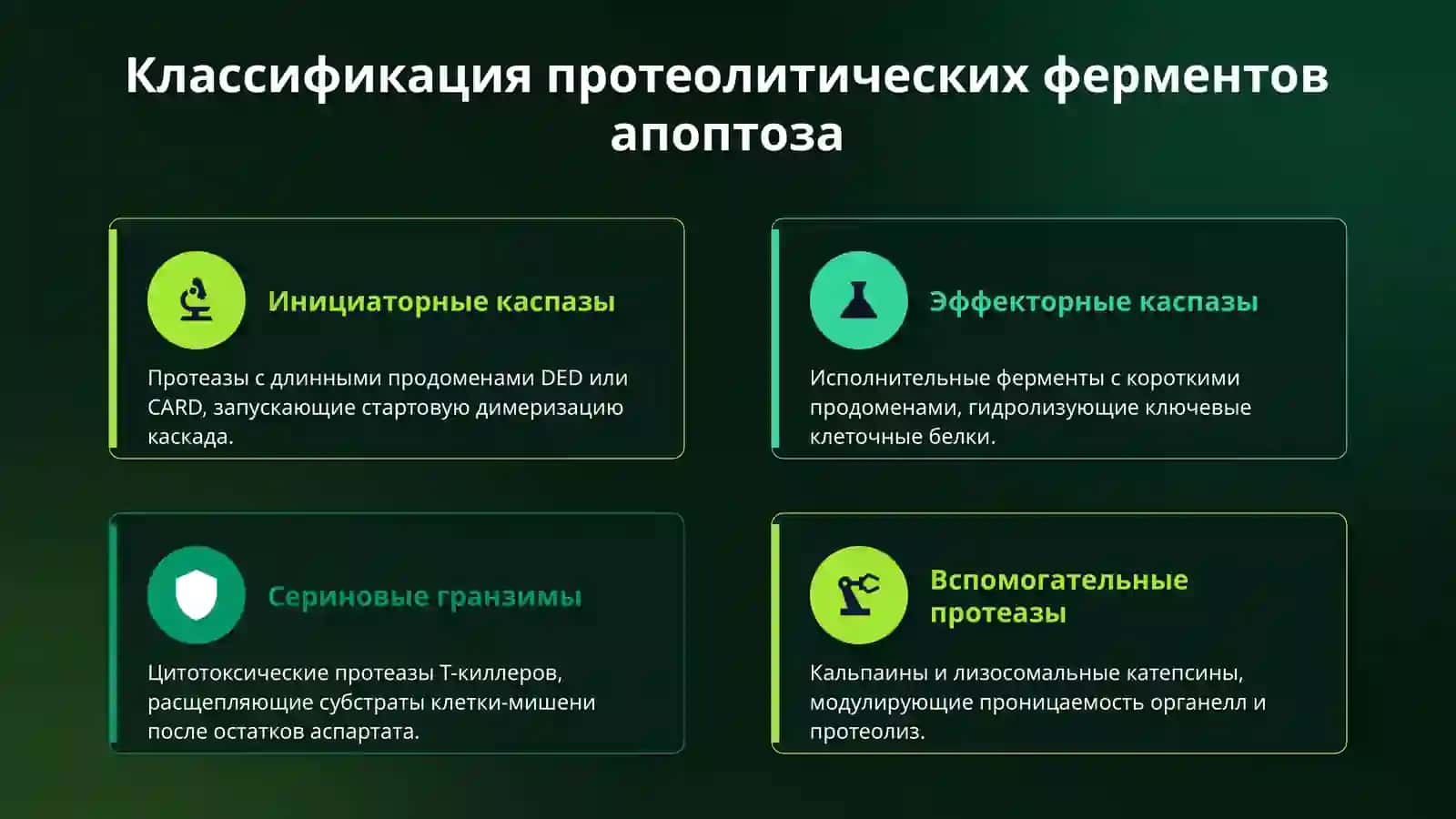 Классификация протеолитических ферментов апоптоза

Инициаторные каспазы

Протеазы с длинными продоменами DED или CARD, запускающие стартовую димеризацию каскада.

Эффекторные каспазы

Исполнительные ферменты с короткими продоменами, гидролизующие ключевые клеточные белки.

Сериновые гранзимы

Цитотоксические протеазы Т-киллеров, расщепляющие субстраты клетки-мишени после остатков аспартата.

Вспомогательные протеазы

Кальпаины и лизосомальные катепсины, модулирующие проницаемость органелл и протеолиз.